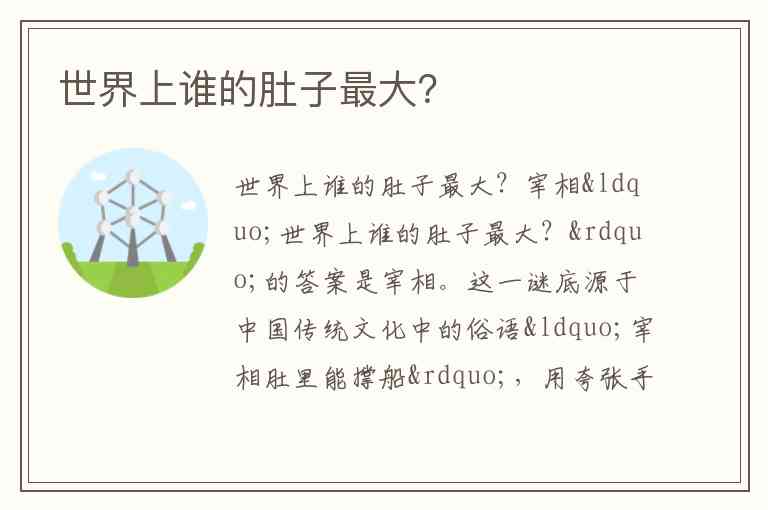 世界上谁的肚子最大?

世界上谁的肚子最大？宰相&ldquo;世界上谁的肚子最大？&rdquo;的答案是宰相。这一谜底源于中国传统文化中的俗语&ldquo;宰相肚里能撑船&rdquo;，用夸张手